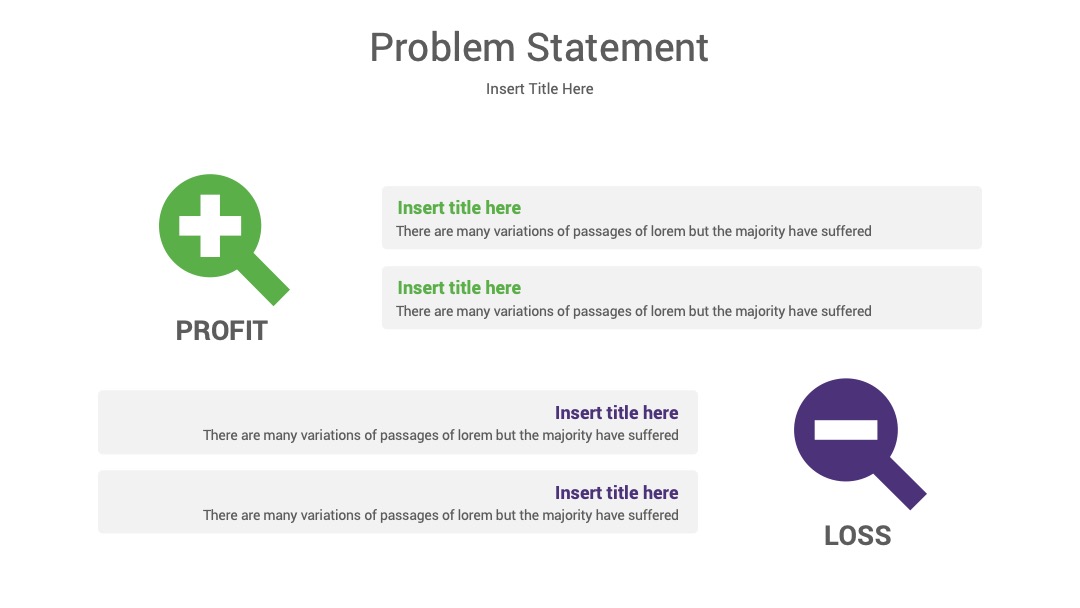 Problem Statement

Insert Title Here

PROFIT

Insert title here
There are many variations of passages of lorem but the majority have suffered

Insert title here
There are many variations of passages of lorem but the majority have suffered

Insert title here
There are many variations of passages of lorem but the majority have suffered

Insert title here
There are many variations of passages of lorem but the majority have suffered

LOSS